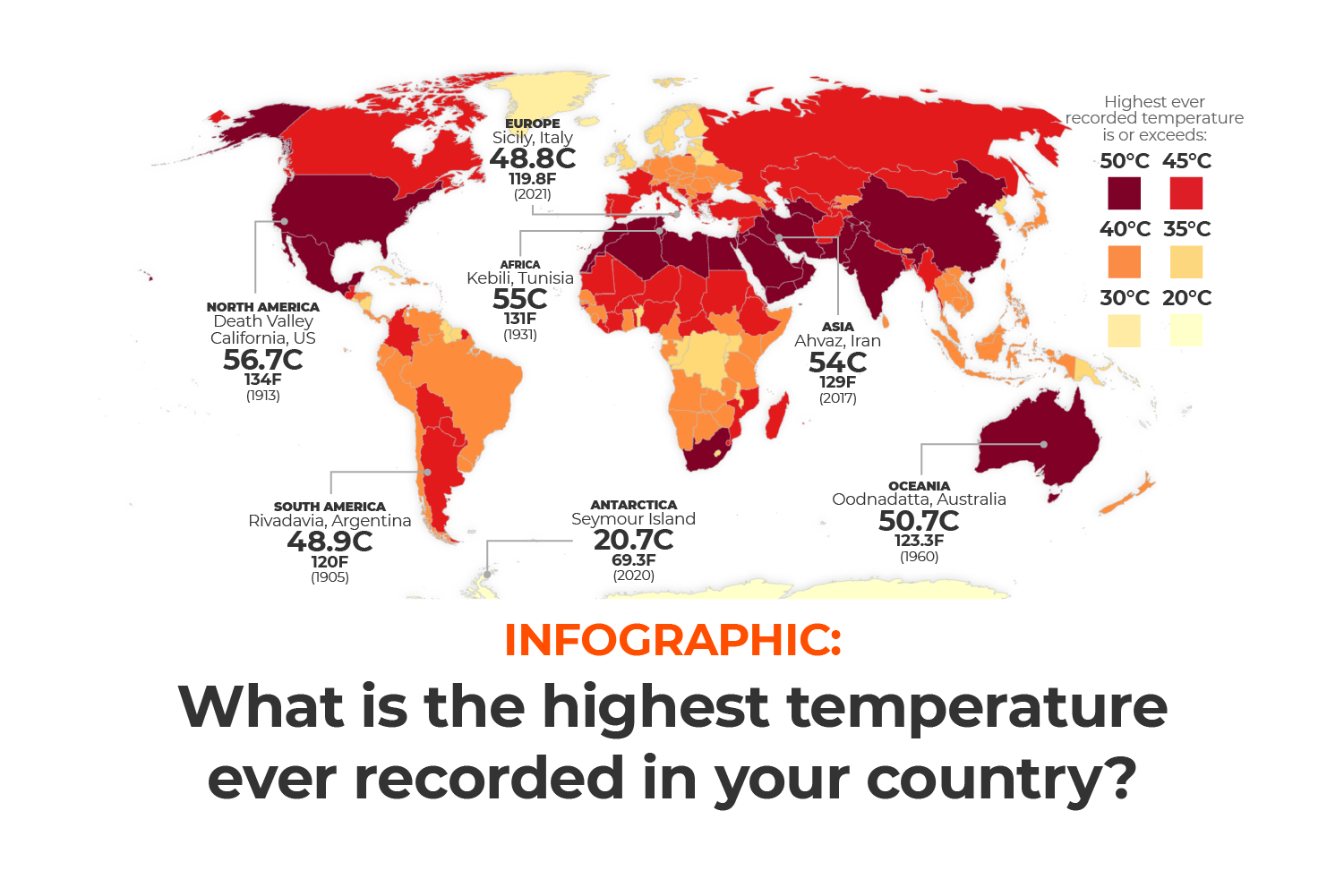 EUROPE
Sicily, Italy
48.8C
119.8F
(2021)

Highest ever recorded temperature is or exceeds:
50°C 45°C
40°C 35°C
30°C 20°C

AFRICA
Kebili, Tunisia
55C
131F
(1931)

NORTH AMERICA
Death Valley
California, US
56.7C
134F
(1913)

ASIA
Ahvaz, Iran
54C
129F
(2017)

SOUTH AMERICA
Rivadavia, Argentina
48.9C
120F
(1905)

ANTARCTICA
Seymour Island
20.7C
69.3F
(2020)

OCEANIA
Oodnadatta, Australia
50.7C
123.3F
(1960)

INFOGRAPHIC:
What is the highest temperature ever recorded in your country?